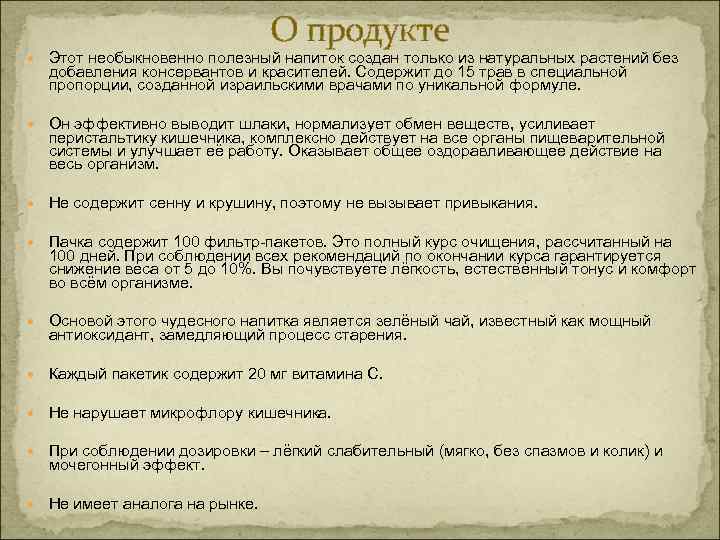 О продукте

Этот необыкновенно полезный напиток создан только из натуральных растений без добавления консервантов и красителей. Содержит до 15 трав в специальной пропорции, созданной израильскими врачами по уникальной формуле.

Он эффективно выводит шлаки, нормализует обмен веществ, усиливает перистальтику кишечника, комплексно действует на все органы пищеварительной системы и улучшает её работу. Оказывает общее оздоравливающее действие на весь организм.

Не содержит сенну и крушину, поэтому не вызывает привыкания.

Пачка содержит 100 фильтр-пакетов. Это полный курс очищения, рассчитанный на 100 дней. При соблюдении всех рекомендаций по окончании курса гарантируется снижение веса от 5 до 10%. Вы почувствуете лёгкость, естественный тонус и комфорт во всём организме.

Основой этого чудесного напитка является зелёный чай, известный как мощный антиоксидант, замедляющий процесс старения.

Каждый пакетик содержит 20 мг витамина С.

Не нарушает микрофлору кишечника.

При соблюдении дозировки – лёгкий слабительный (мягко, без спазмов и колик) и мочегонный эффект.

Не имеет аналога на рынке.